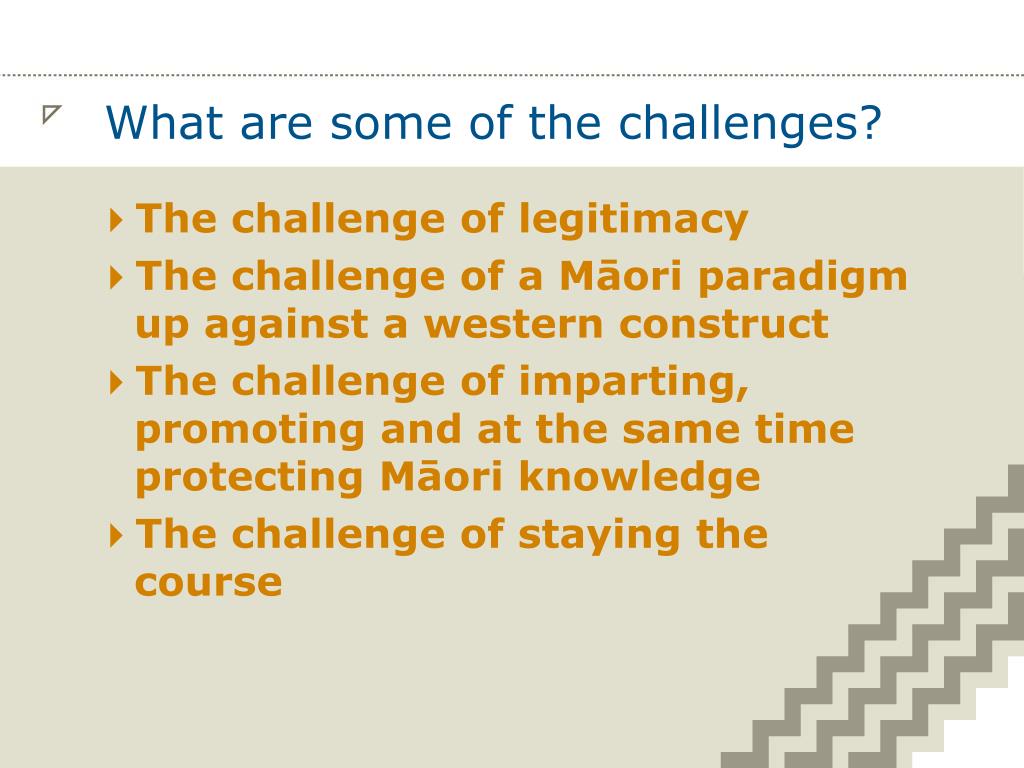 What are some of the challenges?

The challenge of legitimacy

The challenge of a Māori paradigm up against a western construct

The challenge of imparting, promoting and at the same time protecting Māori knowledge

The challenge of staying the course